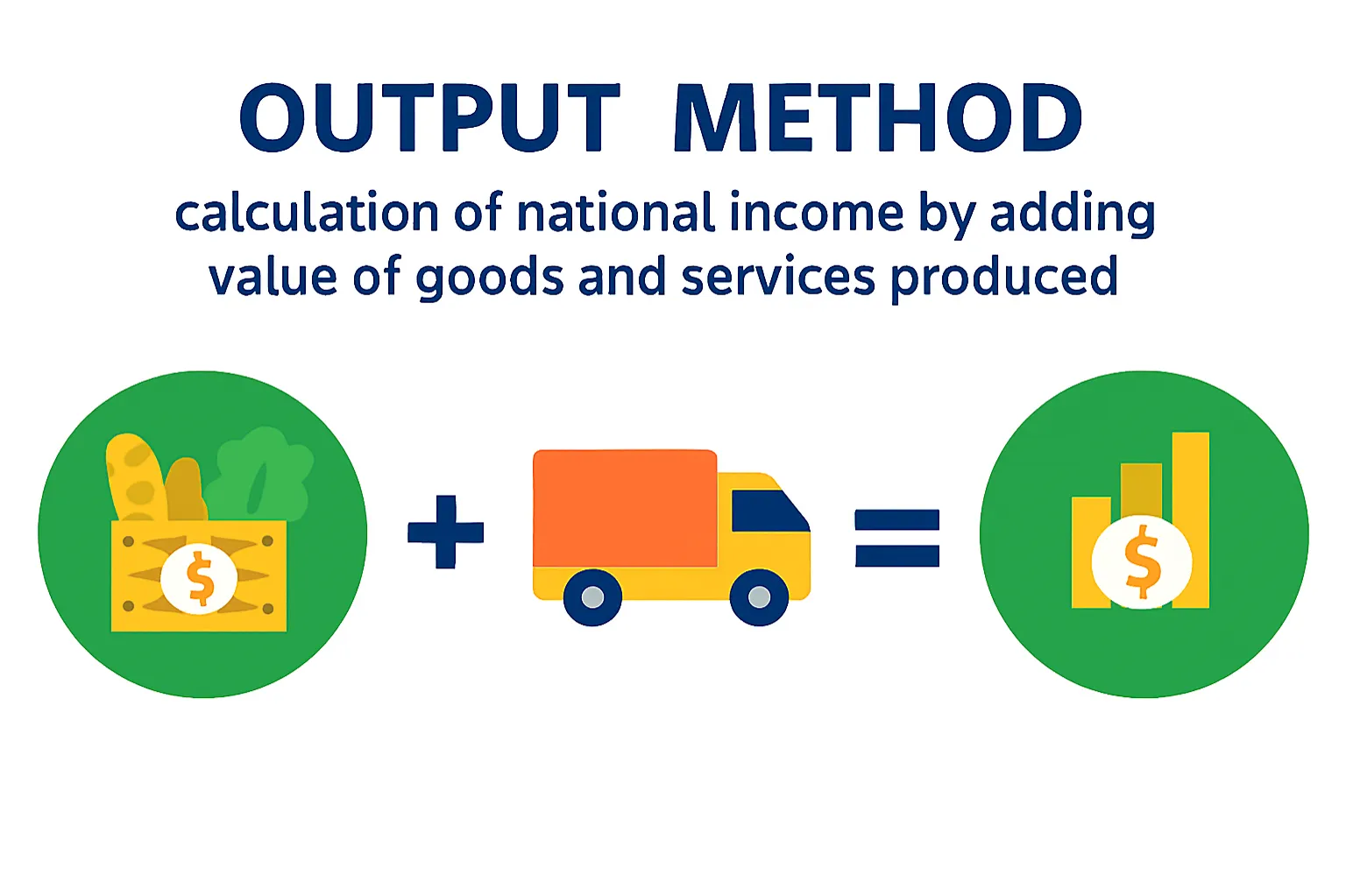 OUTPUT METHOD

calculation of national income by adding value of goods and services produced

$ + = $